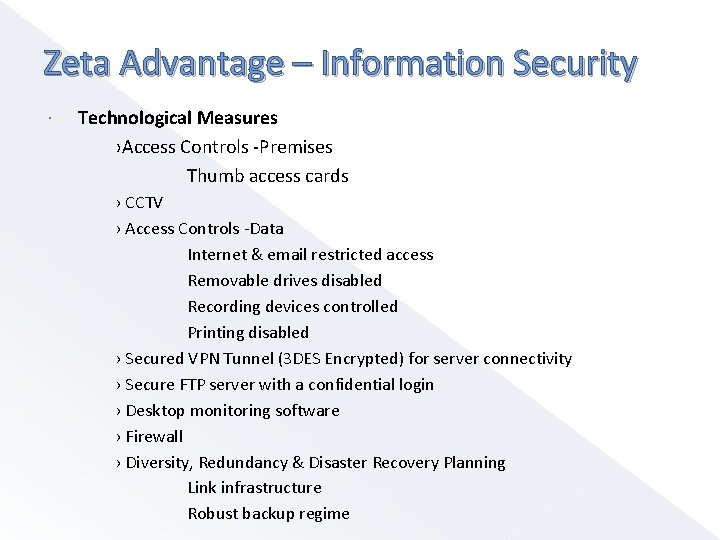 Zeta Advantage – Information Security

· Technological Measures

›Access Controls -Premises

Thumb access cards

› CCTV

› Access Controls -Data

Internet & email restricted access

Removable drives disabled

Recording devices controlled

Printing disabled

› Secured VPN Tunnel (3DES Encrypted) for server connectivity

› Secure FTP server with a confidential login

› Desktop monitoring software

› Firewall

› Diversity, Redundancy & Disaster Recovery Planning

Link infrastructure

Robust backup regime